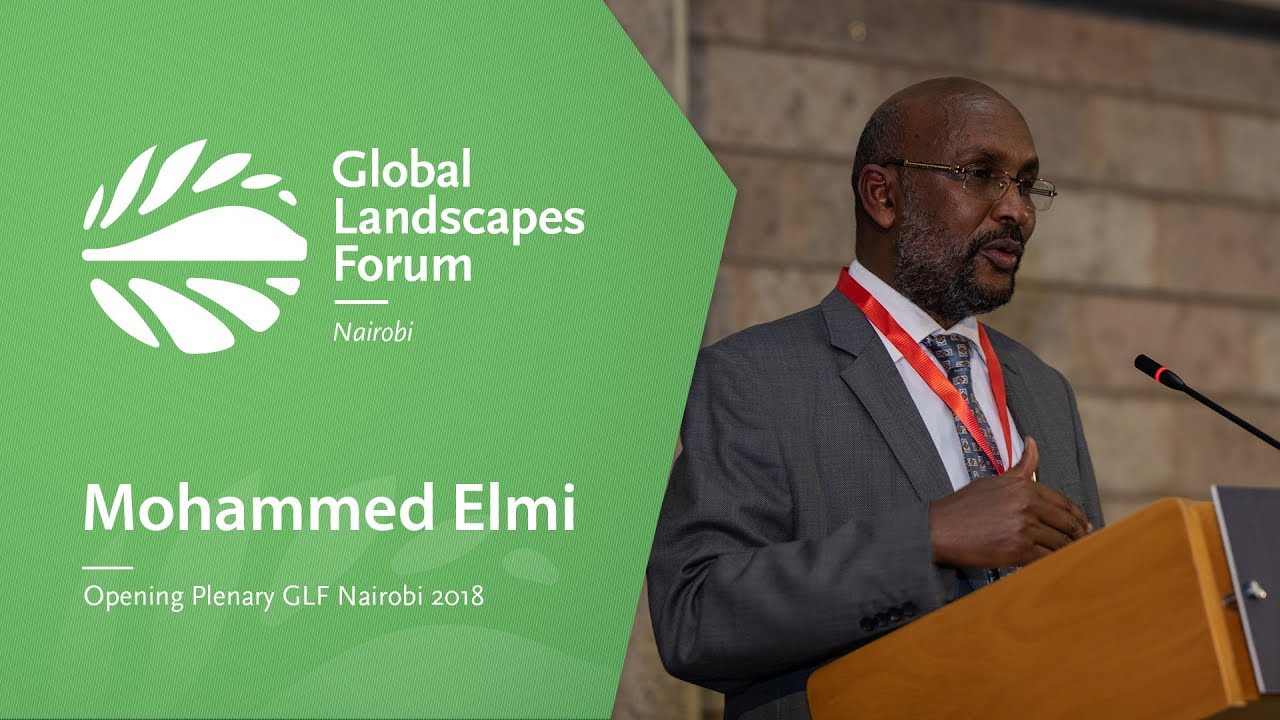 Global Landscapes Forum

Nairobi

Mohammed Elmi

Opening Plenary GLF Nairobi 2018